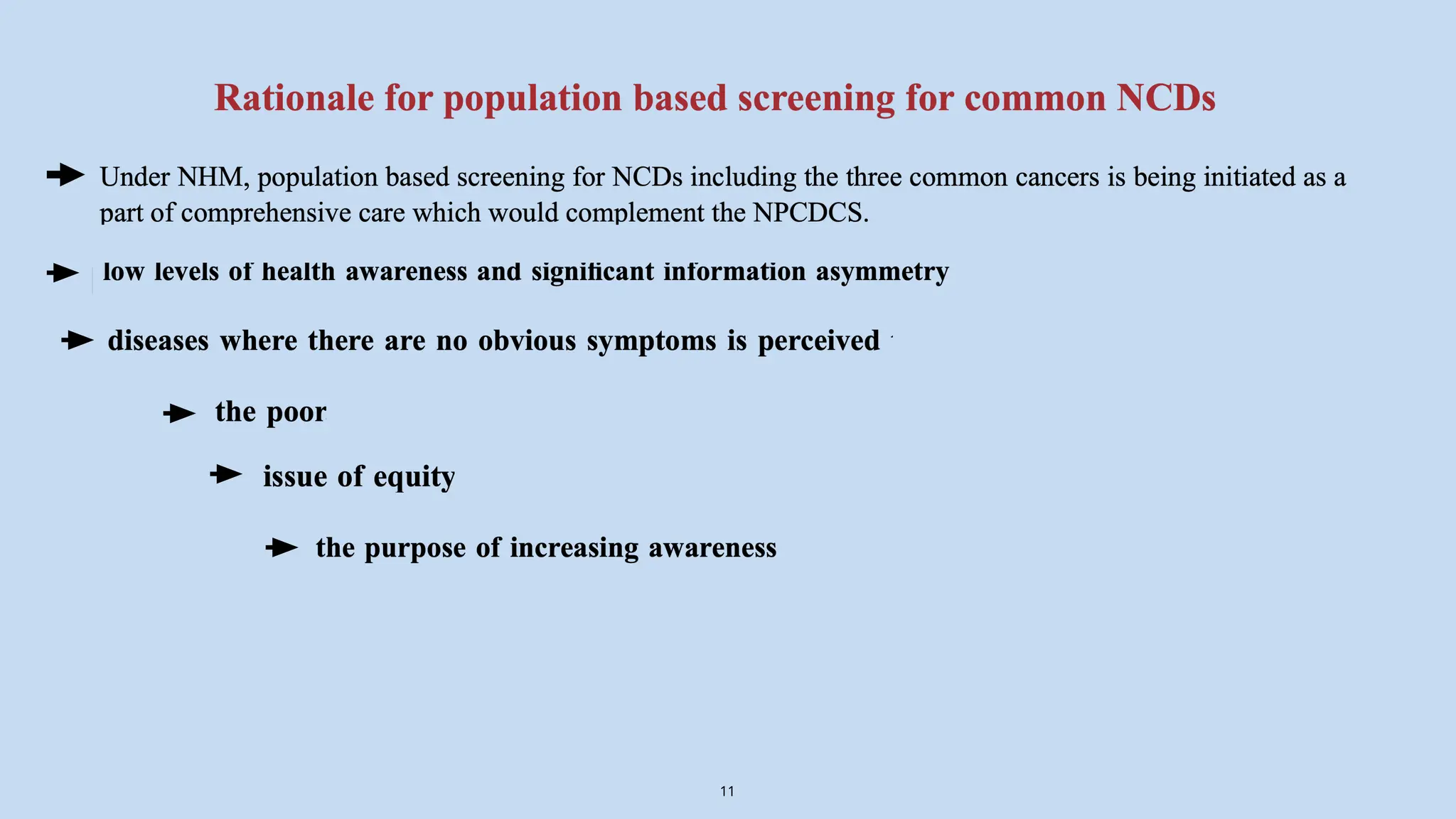 Rationale for population based screening for common NCDs

Under NHM, population based screening for NCDs including the three common cancers is being initiated as a part of comprehensive care which would complement the NPCDCS.

low levels of health awareness and significant information asymmetry

diseases where there are no obvious symptoms is perceived

the poor

issue of equity

the purpose of increasing awareness

11